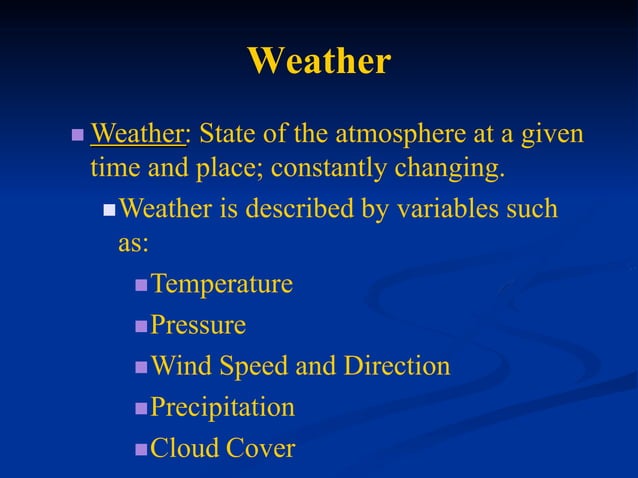 Weather

Weather: State of the atmosphere at a given time and place; constantly changing.

Weather is described by variables such as:

Temperature

Pressure

Wind Speed and Direction

Precipitation

Cloud Cover